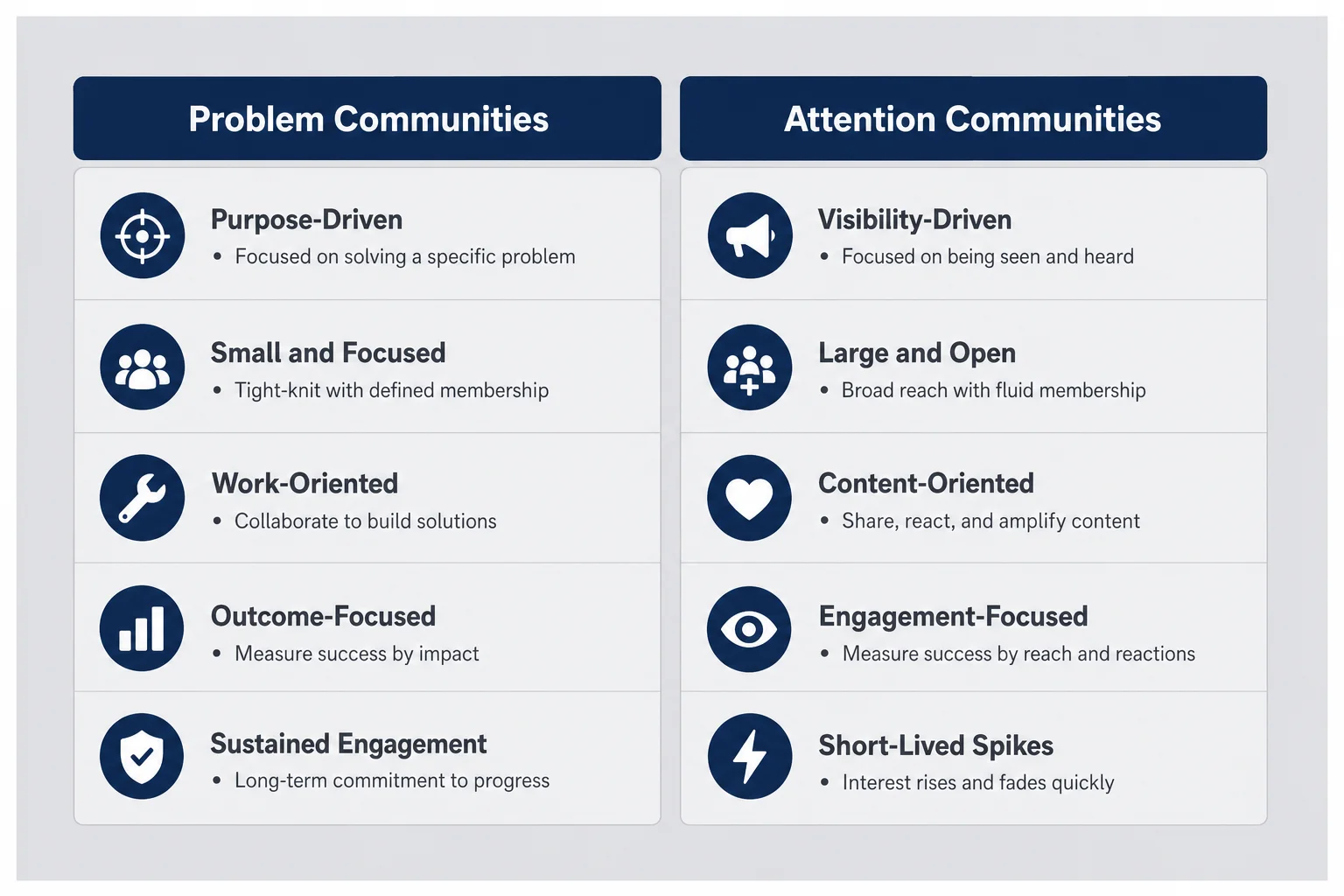 Problem Communities

Purpose-Driven
• Focused on solving a specific problem

Small and Focused
• Tight-knit with defined membership

Work-Oriented
• Collaborate to build solutions

Outcome-Focused
• Measure success by impact

Sustained Engagement
• Long-term commitment to progress

Attention Communities

Visibility-Driven
• Focused on being seen and heard

Large and Open
• Broad reach with fluid membership

Content-Oriented
• Share, react, and amplify content

Engagement-Focused
• Measure success by reach and reactions

Short-Lived Spikes
• Interest rises and fades quickly